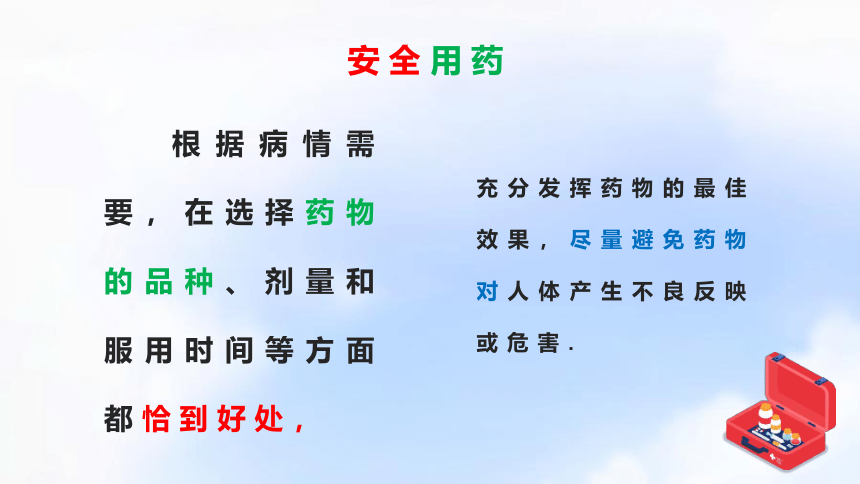 安全用药

根据病情需要，在选择药物的品种、剂量和服用时间等方面都恰到好处，

充分发挥药物的最佳效果，尽量避免药物对人体产生不良反映或危害.